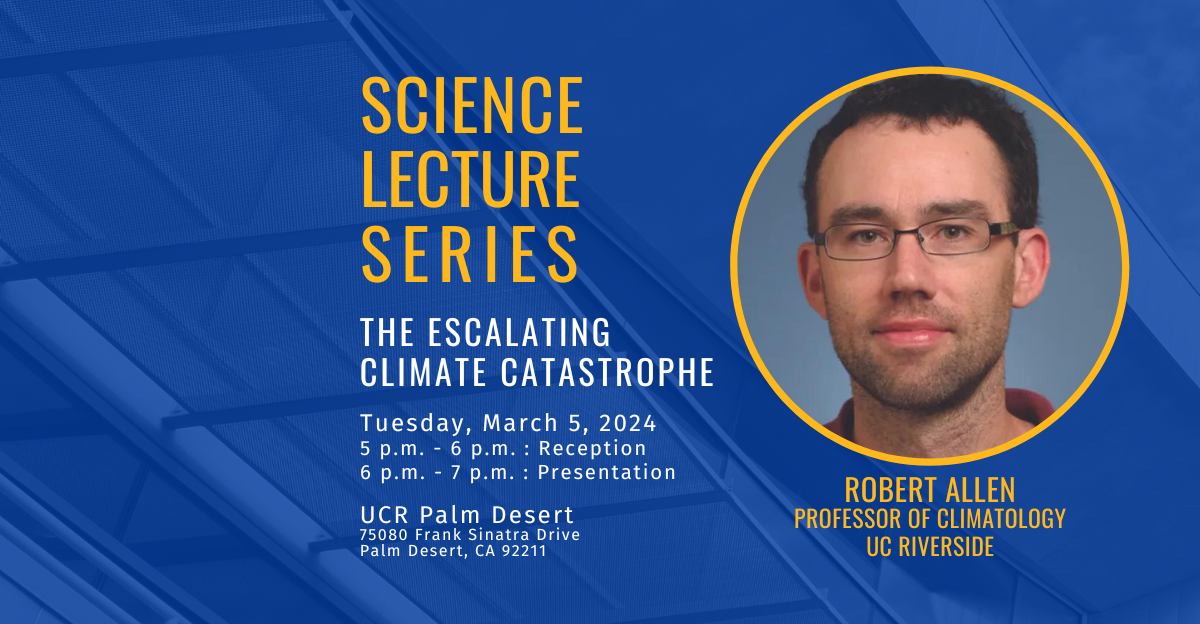 SCIENCE LECTURE SERIES

THE ESCALATING CLIMATE CATASTROPHE

Tuesday, March 5, 2024
5 p.m. - 6 p.m. : Reception
6 p.m. - 7 p.m. : Presentation

UCR Palm Desert
75080 Frank Sinatra Drive
Palm Desert, CA 92211

ROBERT ALLEN
PROFESSOR OF CLIMATOLOGY
UC RIVERSIDE